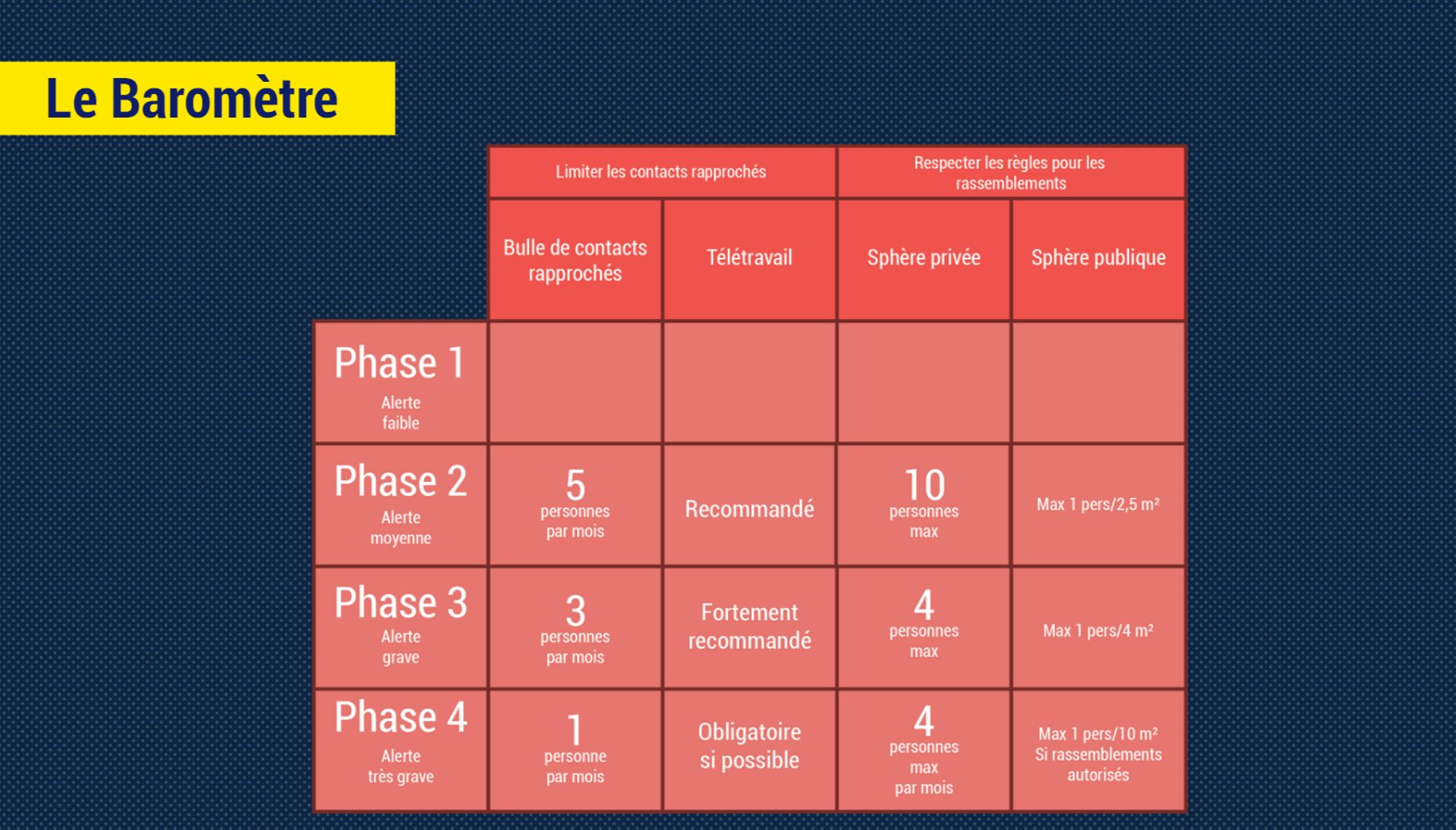 Le Baromètre

| | Limiter les contacts rapprochés | | Respecter les règles pour les rassemblements | |
|---|---|---|---|---|
| | Bulle de contacts rapprochés | Télétravail | Sphère privée | Sphère publique |
| Phase 1 Alerte faible | | | | |
| Phase 2 Alerte moyenne | 5 personnes par mois | Recommandé | 10 personnes max | Max 1 pers/2,5 m² |
| Phase 3 Alerte grave | 3 personnes par mois | Fortement recommandé | 4 personnes max | Max 1 pers/4 m² |
| Phase 4 Alerte très grave | 1 personne par mois | Obligatoire si possible | 4 personnes max par mois | Max 1 pers/10 m² Si rassemblements autorisés |